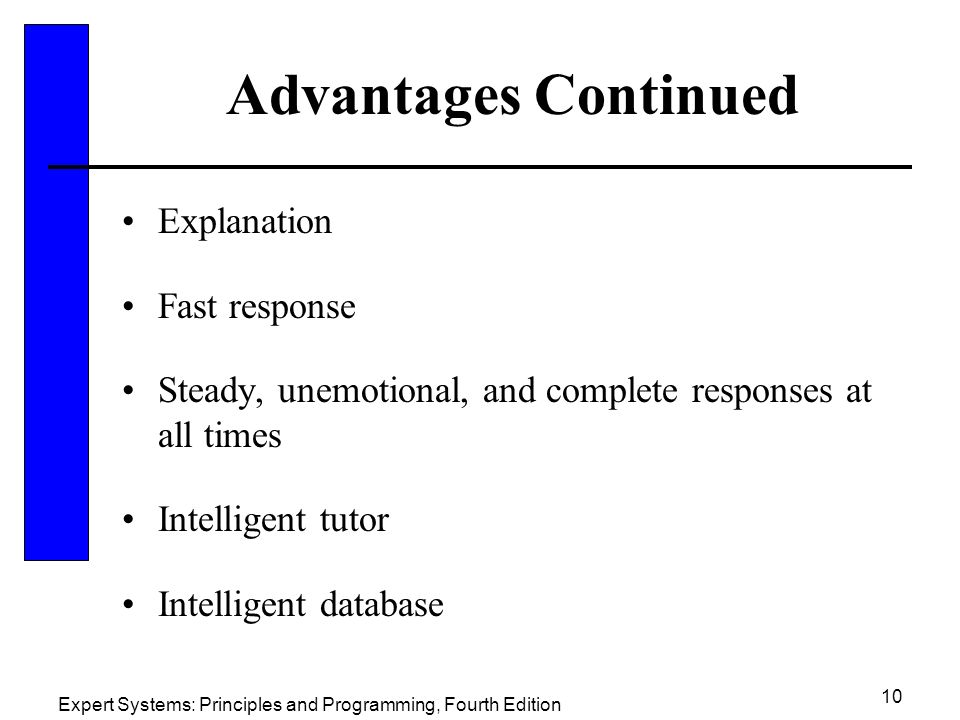 Advantages Continued

• Explanation

• Fast response

• Steady, unemotional, and complete responses at all times

• Intelligent tutor

• Intelligent database

Expert Systems: Principles and Programming, Fourth Edition

10